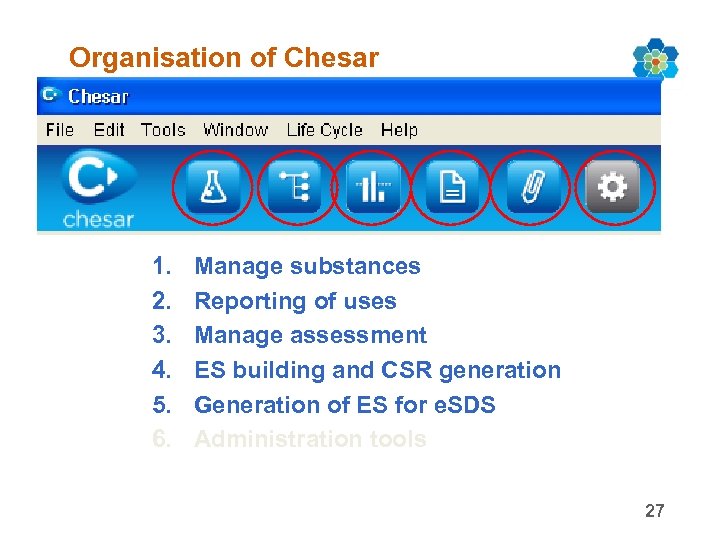 Organisation of Chesar

Chesar

File Edit Tools Window Life Cycle Help

chesar

1. Manage substances
2. Reporting of uses
3. Manage assessment
4. ES building and CSR generation
5. Generation of ES for eSDS
6. Administration tools

27